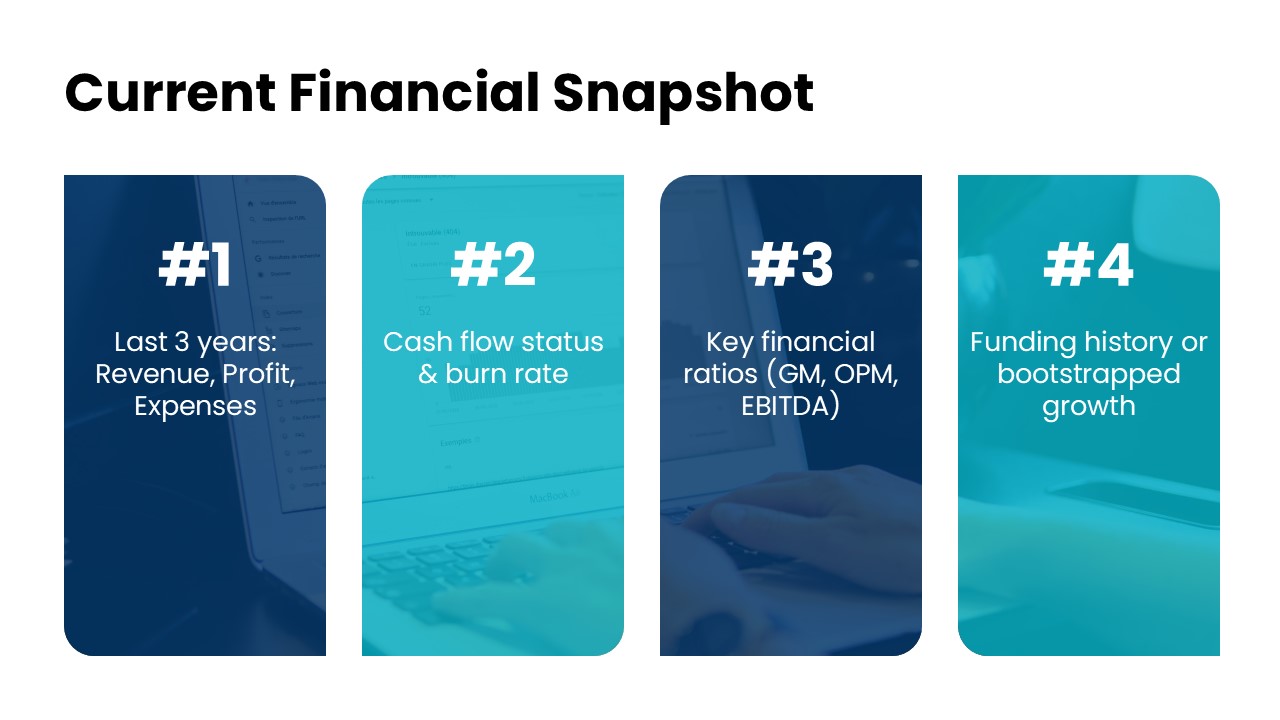 Current Financial Snapshot

#1

Last 3 years: Revenue, Profit, Expenses

#2

Cash flow status & burn rate

#3

Key financial ratios (GM, OPM, EBITDA)

#4

Funding history or bootstrapped growth